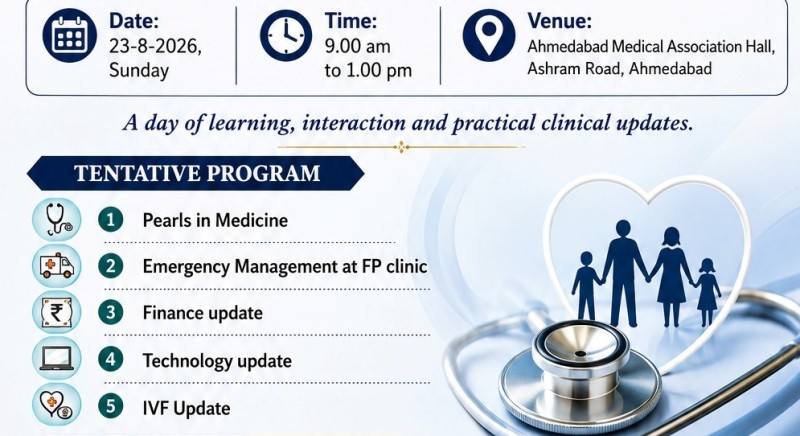 Date:
23-8-2026,
Sunday

Time:
9.00 am
to 1.00 pm

Venue:
Ahmedabad Medical Association Hall,
Ashram Road, Ahmedabad

A day of learning, interaction and practical clinical updates.

TENTATIVE PROGRAM

1 Pearls in Medicine

2 Emergency Management at FP clinic

3 Finance update

4 Technology update

5 IVF Update